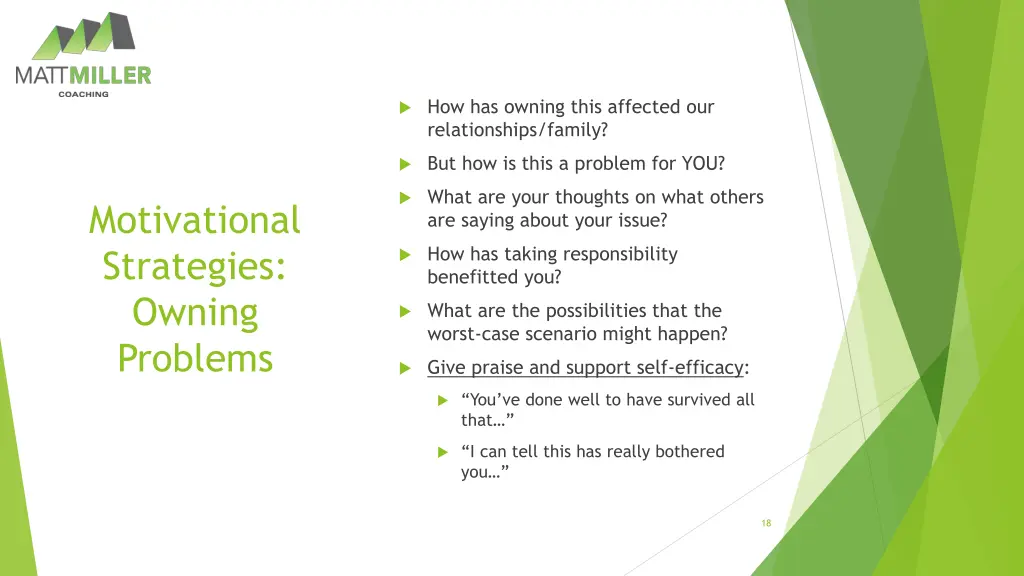 MATTMILLER
COACHING

Motivational Strategies: Owning Problems

How has owning this affected our relationships/family?

But how is this a problem for YOU?

What are your thoughts on what others are saying about your issue?

How has taking responsibility benefitted you?

What are the possibilities that the worst-case scenario might happen?

Give praise and support self-efficacy:

“You’ve done well to have survived all that…”

“I can tell this has really bothered you…”

18